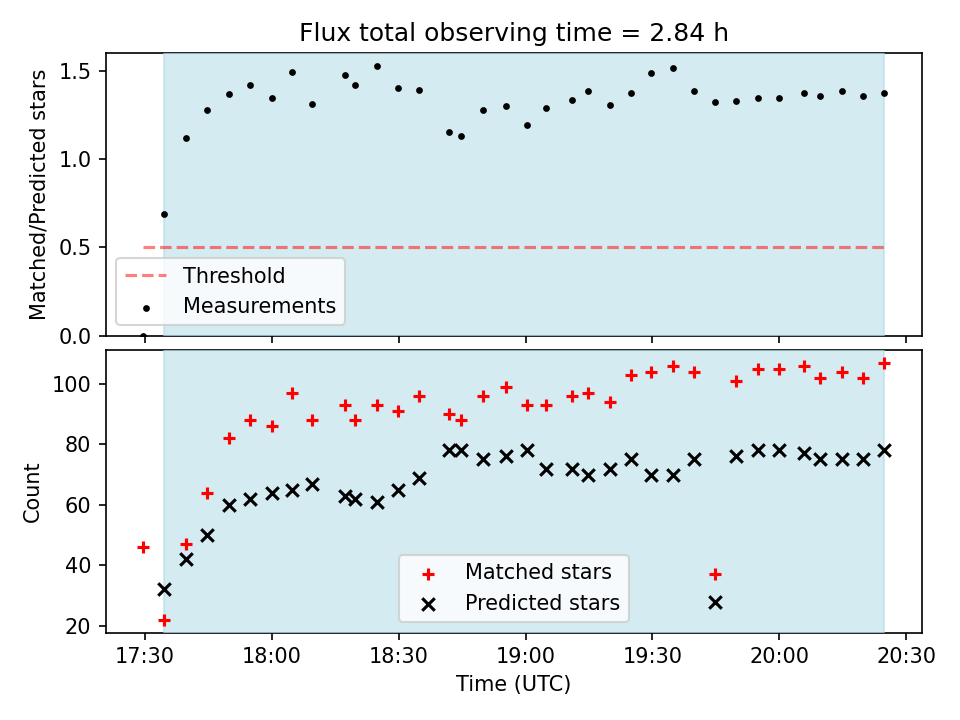 Flux total observing time = 2.84 h

Matched/Predicted stars

1.5
1.0
0.5
0.0

Threshold
Measurements

Count

100
80
60
40
20

Matched stars
Predicted stars

17:30 18:00 18:30 19:00 19:30 20:00 20:30
Time (UTC)